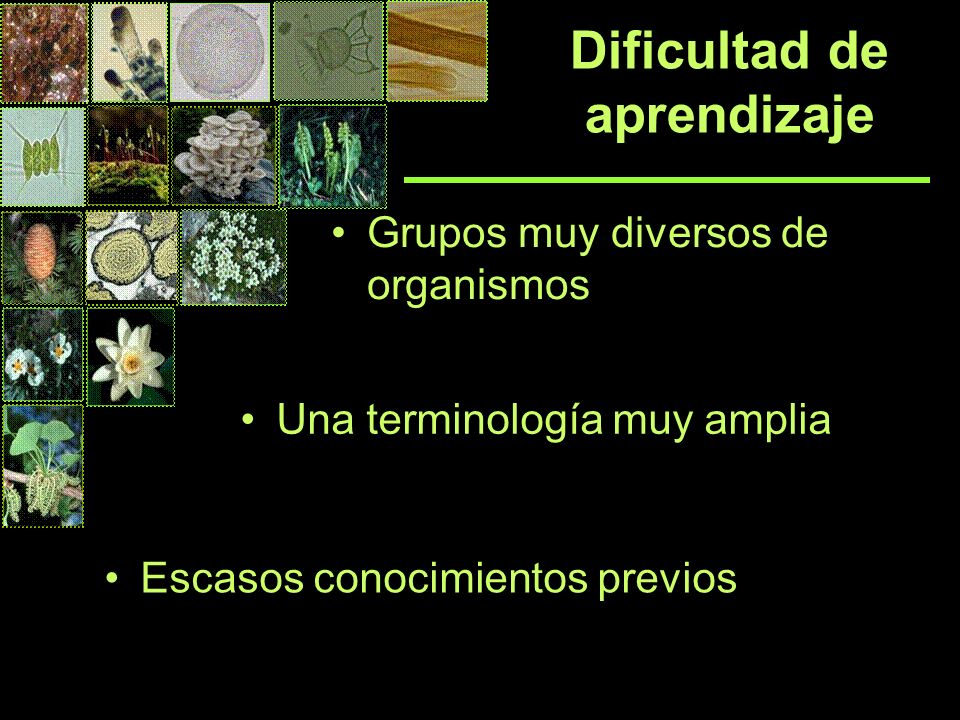 Dificultad de aprendizaje

• Grupos muy diversos de organismos

• Una terminología muy amplia

• Escasos conocimientos previos